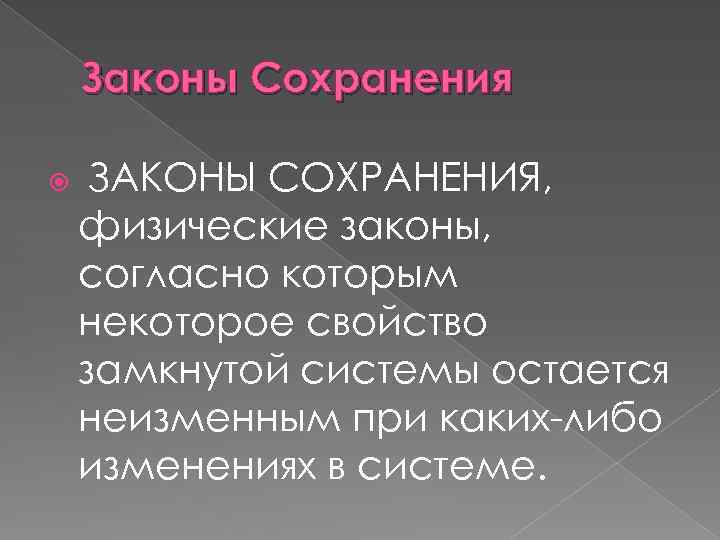 Законы Сохранения

ЗАКОНЫ СОХРАНЕНИЯ, физические законы, согласно которым некоторое свойство замкнутой системы остается неизменным при каких-либо изменениях в системе.